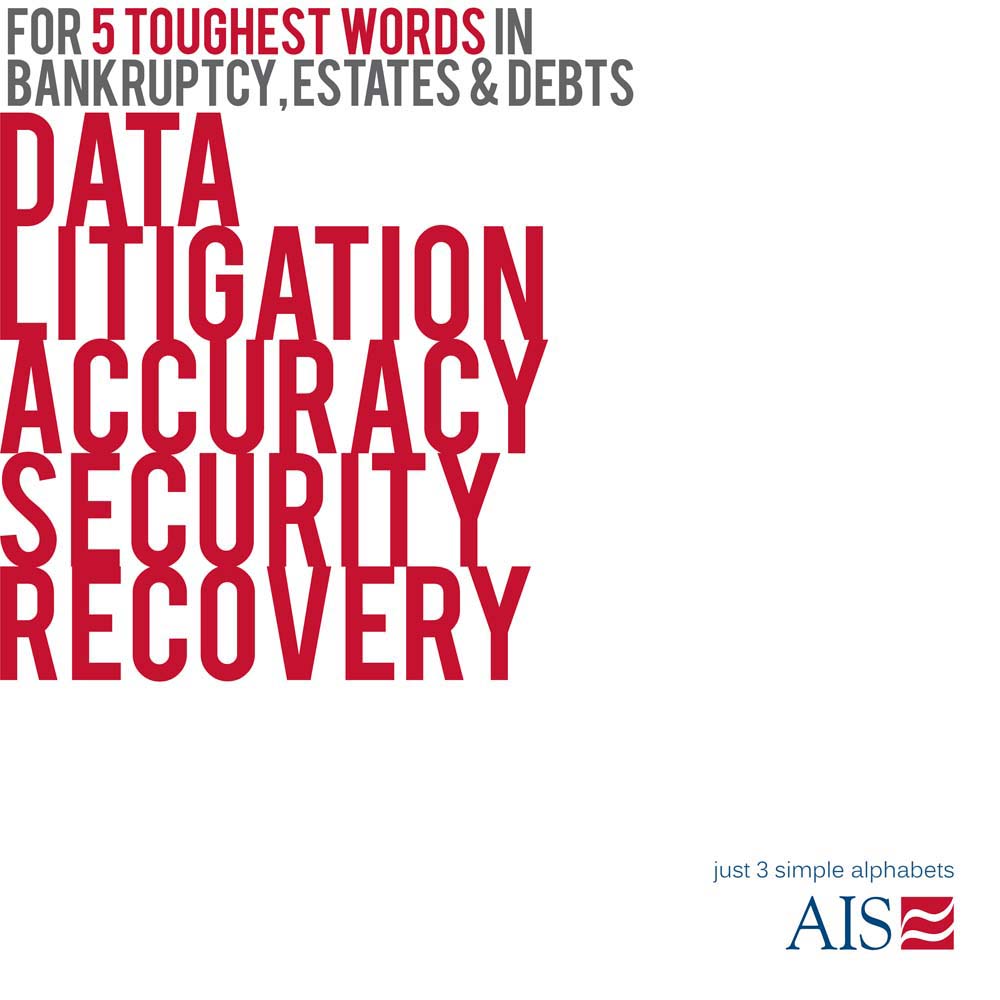 FOR 5 TOUGHEST WORDS IN BANKRUPTCY, ESTATES & DEBTS

DATA
LITIGATION
ACCURACY
SECURITY
RECOVERY

just 3 simple alphabets

AIS